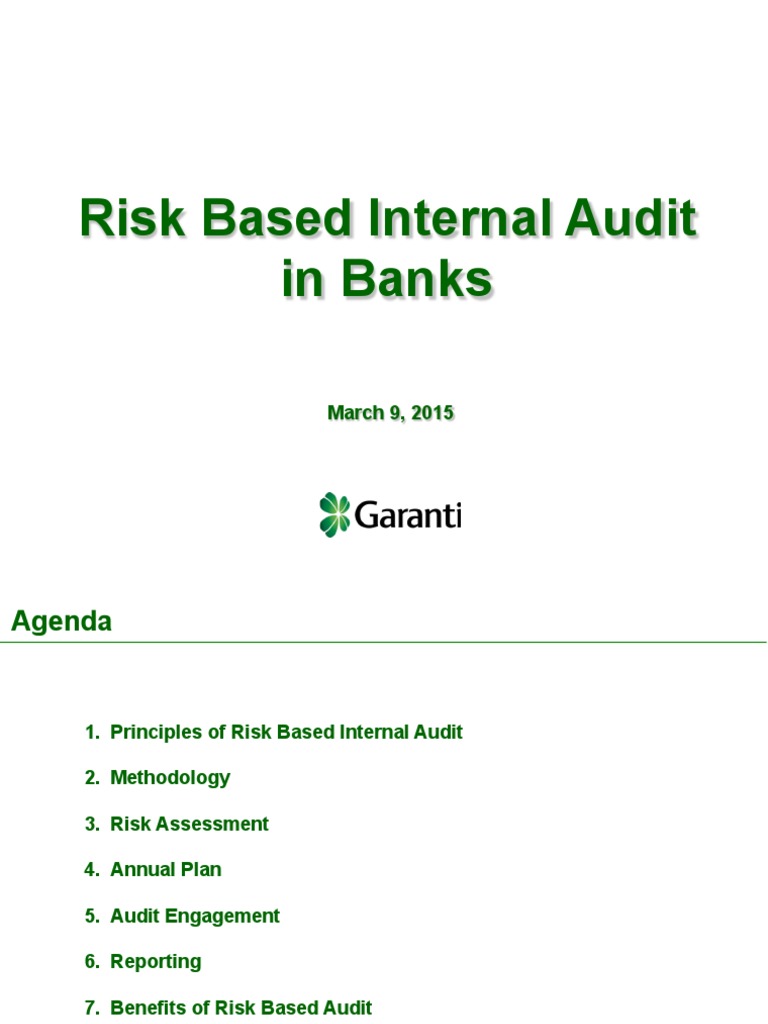 Risk Based Internal Audit in Banks

March 9, 2015

Garanti

Agenda

1. Principles of Risk Based Internal Audit
2. Methodology
3. Risk Assessment
4. Annual Plan
5. Audit Engagement
6. Reporting
7. Benefits of Risk Based Audit